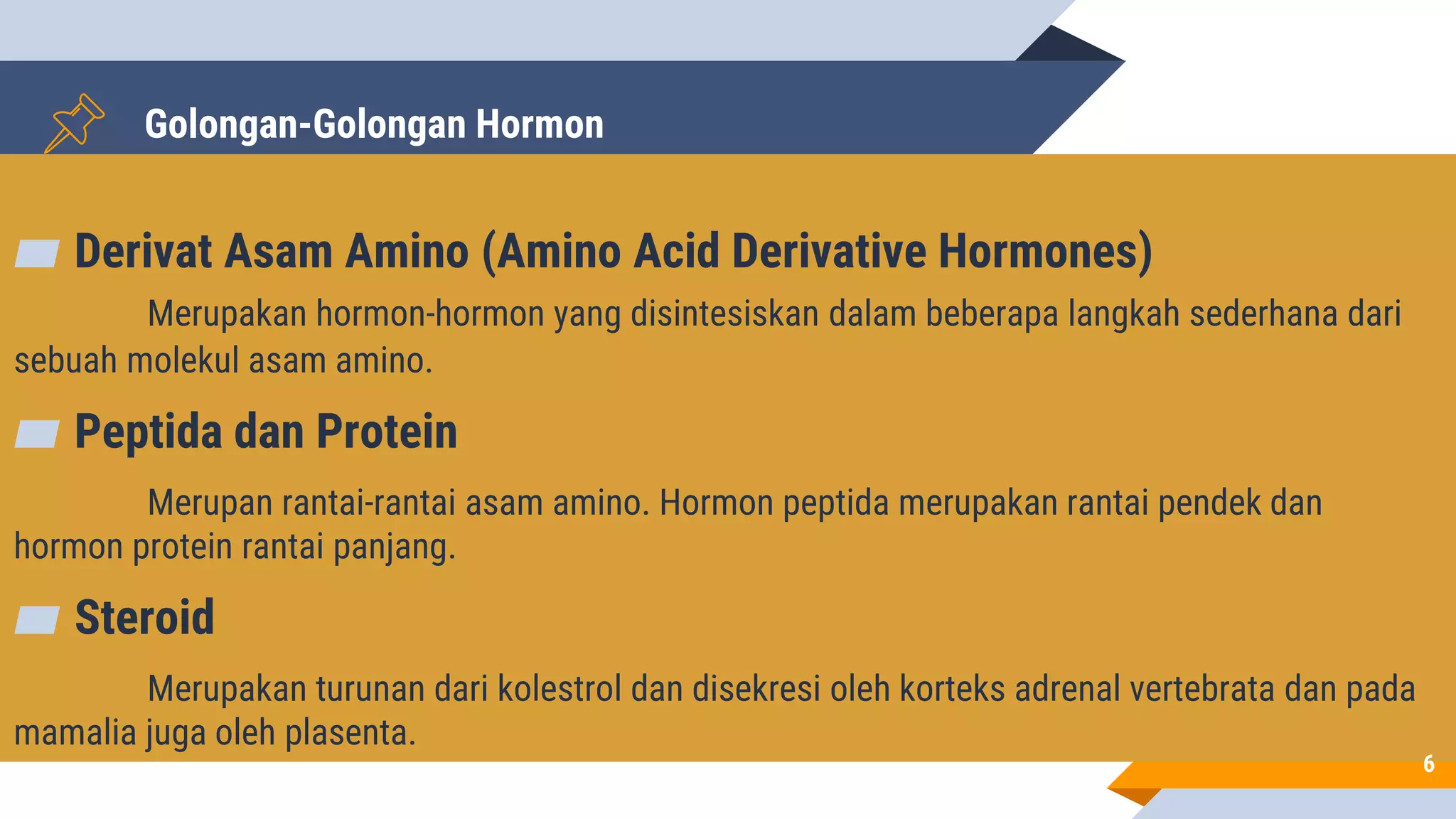 Golongan-Golongan Hormon

Derivat Asam Amino (Amino Acid Derivative Hormones)

Merupakan hormon-hormon yang disintesiskan dalam beberapa langkah sederhana dari sebuah molekul asam amino.

Peptida dan Protein

Merupan rantai-rantai asam amino. Hormon peptida merupakan rantai pendek dan hormon protein rantai panjang.

Steroid

Merupakan turunan dari kolestrol dan disekresi oleh korteks adrenal vertebrata dan pada mamalia juga oleh plasenta.

6